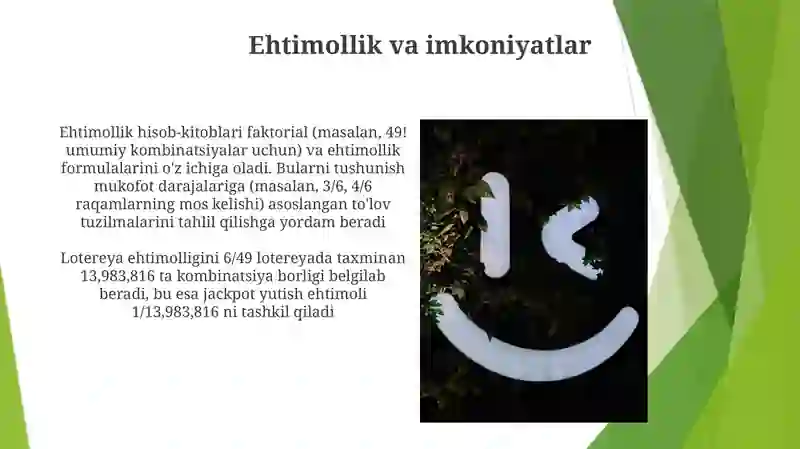 Ehtimollik va imkoniyatlar

Ehtimollik hisob-kitoblari faktorial (masalan, 49! umumiy kombinatsiyalar uchun) va ehtimollik formulalarini o'z ichiga oladi. Bularni tushunish mukofot darajalariga (masalan, 3/6, 4/6 raqamlarning mos kelishi) asoslangan to'lov tuzilmalarini tahlil qilishga yordam beradi

Lotereya ehtimolligini 6/49 lotereyada taxminan 13,983,816 ta kombinatsiya borligi belgilab beradi, bu esa jackpot yutish ehtimoli 1/13,983,816 ni tashkil qiladi